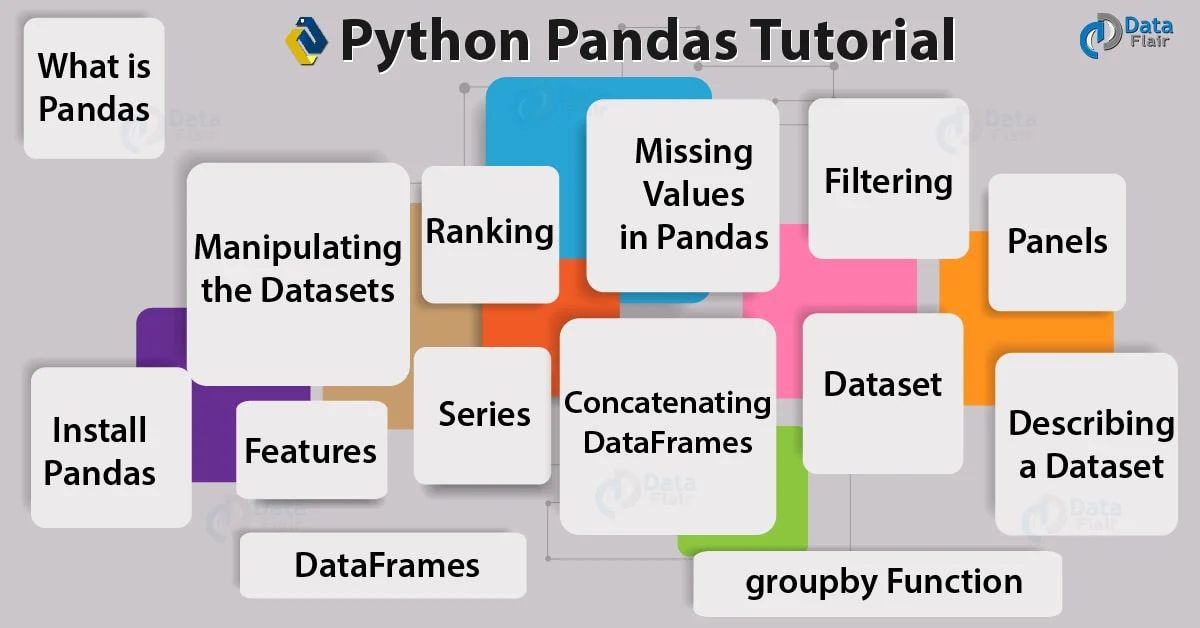 Python Pandas Tutorial

Data Flair

What is Pandas

Manipulating the Datasets

Ranking

Missing Values in Pandas

Filtering

Panels

Install Pandas

Features

Series

Concatenating DataFrames

Dataset

Describing a Dataset

DataFrames

groupby Function